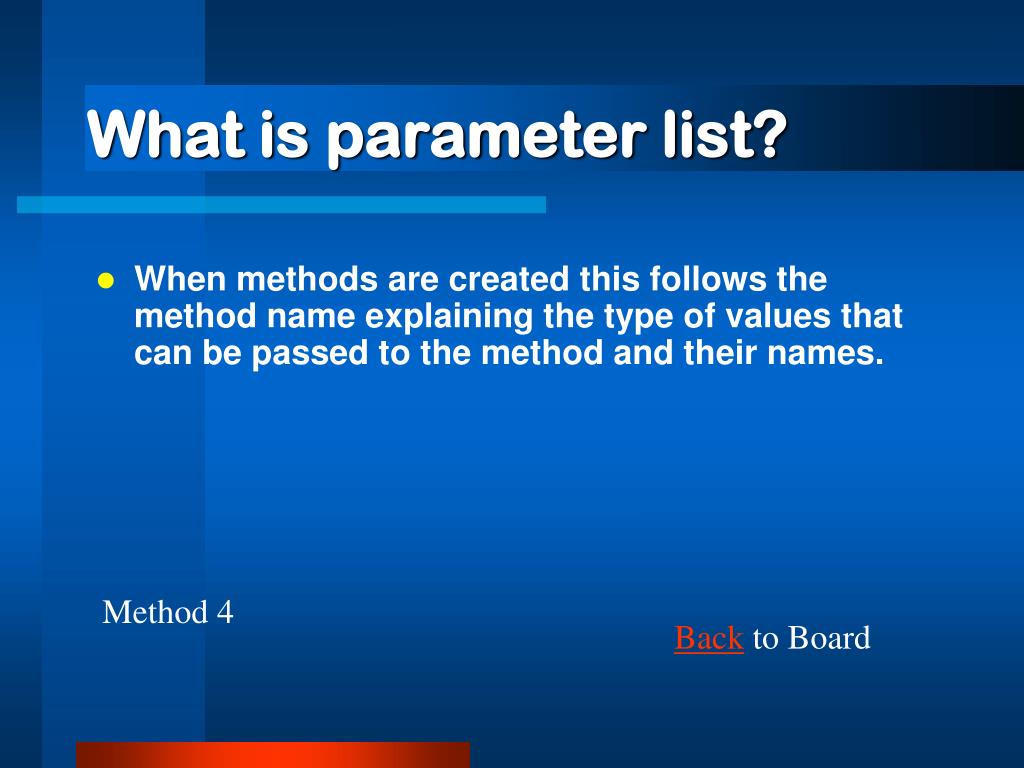 What is parameter list?

When methods are created this follows the method name explaining the type of values that can be passed to the method and their names.

Method 4

Back to Board